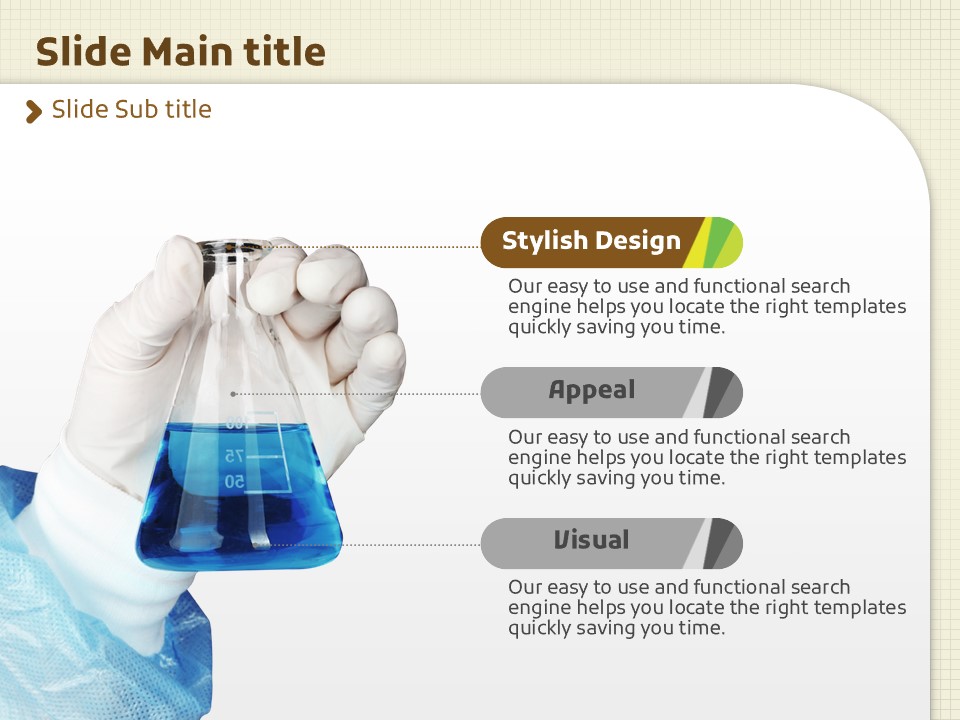 Slide Main title

Slide Sub title

Stylish Design

Our easy to use and functional search engine helps you locate the right templates quickly saving you time.

Appeal

Our easy to use and functional search engine helps you locate the right templates quickly saving you time.

Visual

Our easy to use and functional search engine helps you locate the right templates quickly saving you time.

100
75
50